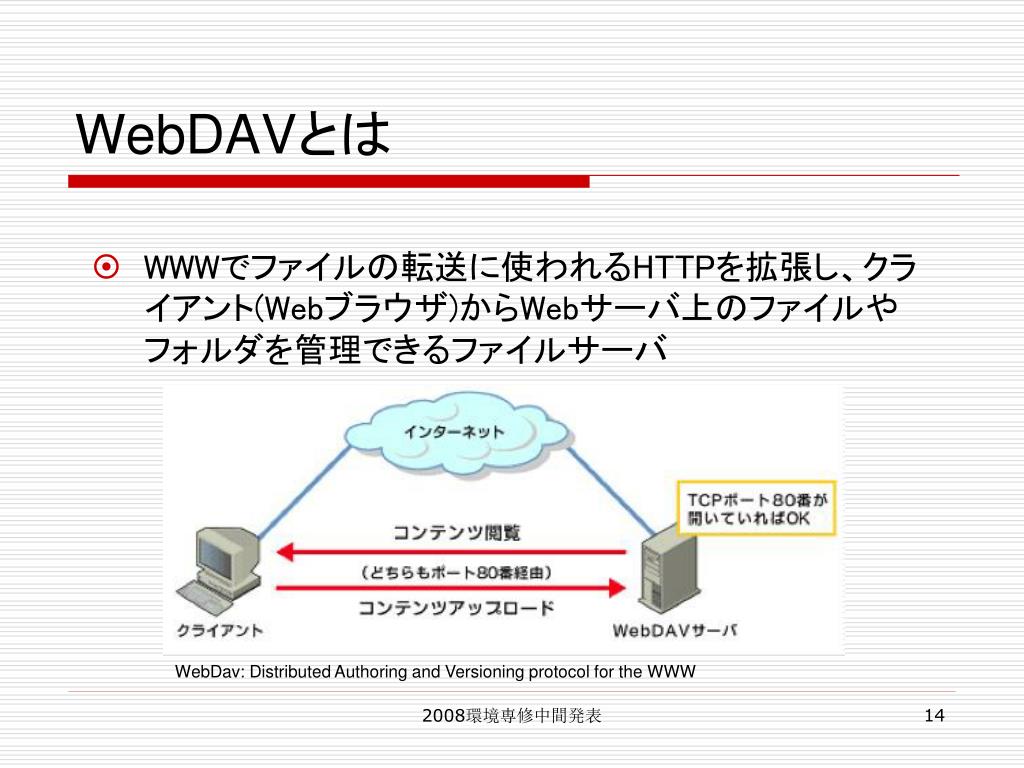 WebDAVとは

WWWでファイルの転送に使われるHTTPを拡張し、クライアント(Webブラウザ)からWebサーバ上のファイルやフォルダを管理できるファイルサーバ

インターネット

TCPポート80番が開いていればOK

コンテンツ閲覧

(どちらもポート80番経由)

コンテンツアップロード

クライアント

WebDAVサーバ

WebDav: Distributed Authoring and Versioning protocol for the WWW

2008環境専修中間発表

14